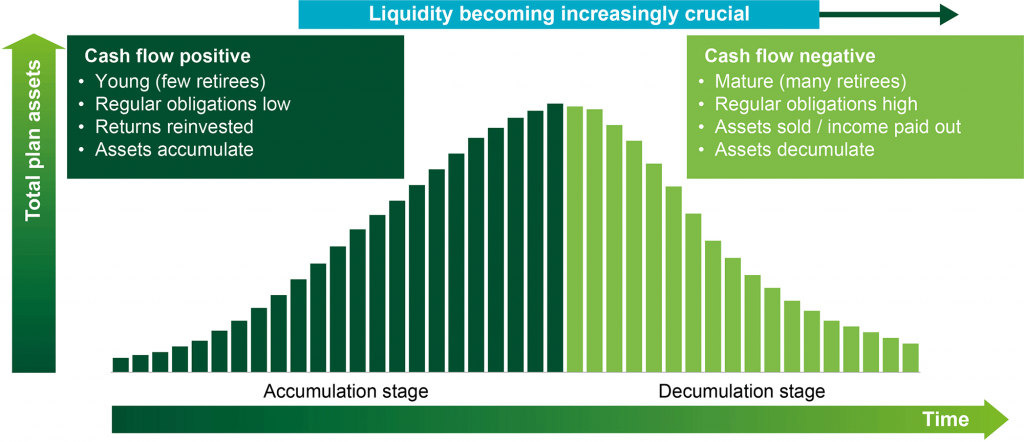 Liquidity becoming increasingly crucial

Total plan assets

Cash flow positive
• Young (few retirees)
• Regular obligations low
• Returns reinvested
• Assets accumulate

Cash flow negative
• Mature (many retirees)
• Regular obligations high
• Assets sold / income paid out
• Assets decumulate

Accumulation stage

Decumulation stage

Time